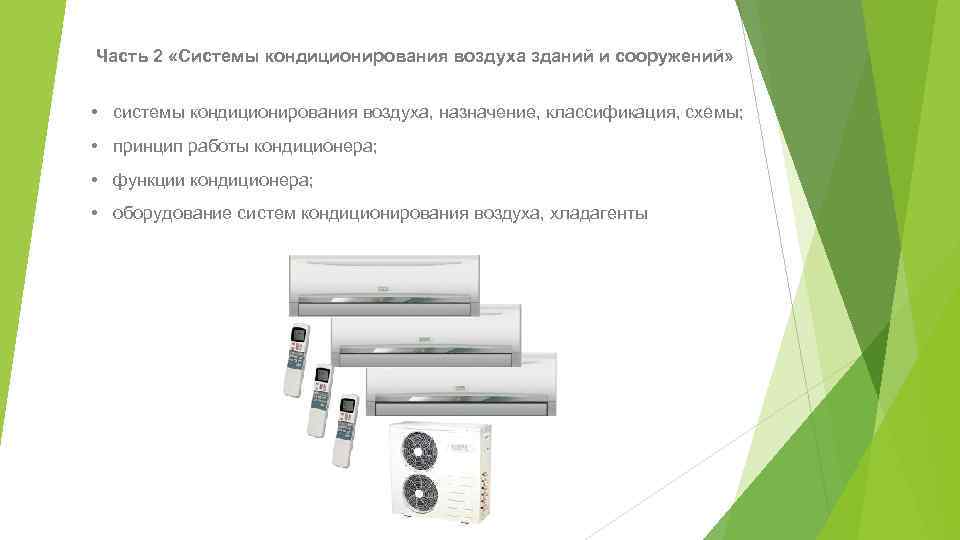 Часть 2 «Системы кондиционирования воздуха зданий и сооружений»

• системы кондиционирования воздуха, назначение, классификация, схемы;
• принцип работы кондиционера;
• функции кондиционера;
• оборудование систем кондиционирования воздуха, хладагенты